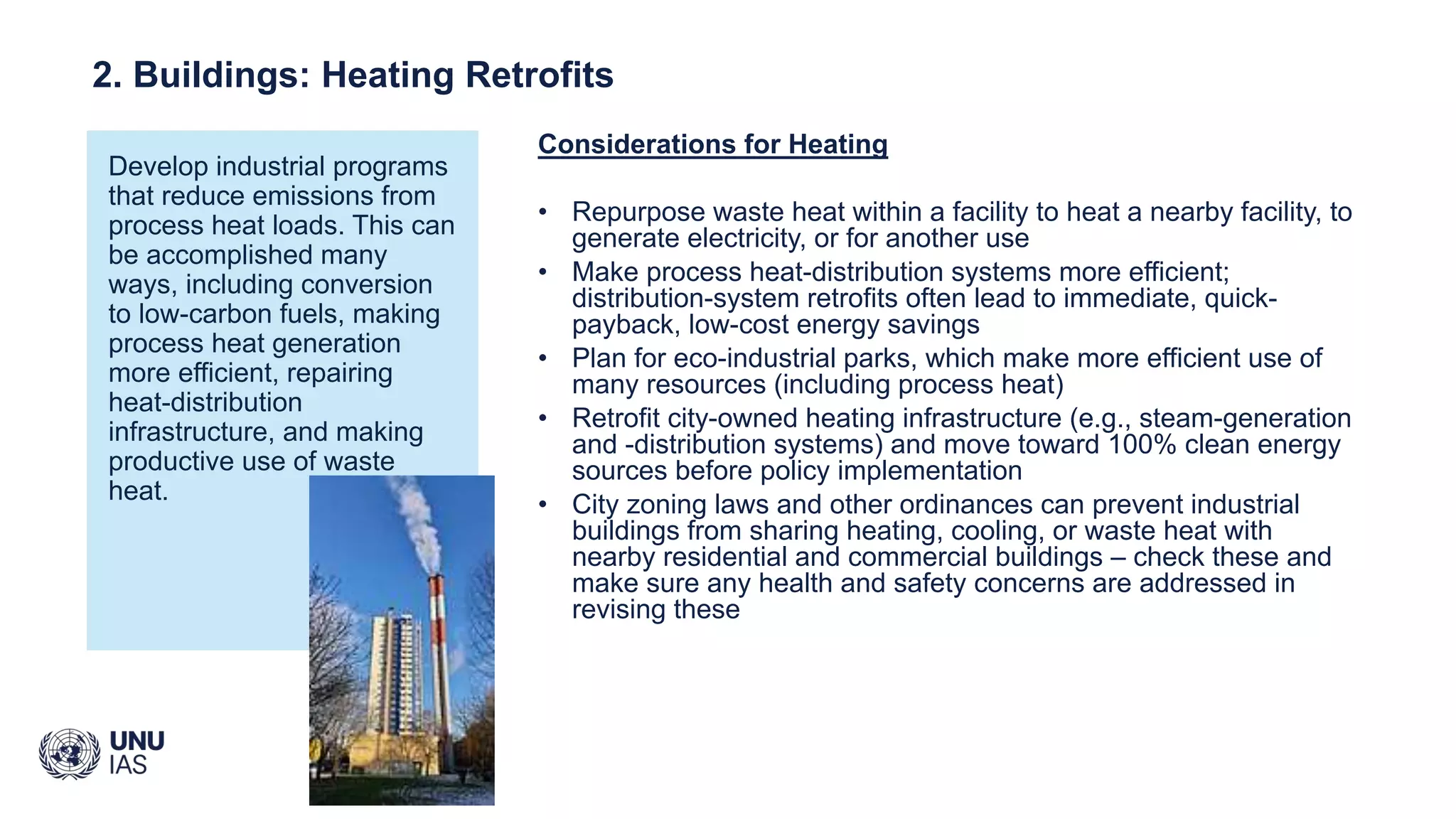 2. Buildings: Heating Retrofits

Develop industrial programs that reduce emissions from process heat loads. This can be accomplished many ways, including conversion to low-carbon fuels, making process heat generation more efficient, repairing heat-distribution infrastructure, and making productive use of waste heat.

Considerations for Heating

• Repurpose waste heat within a facility to heat a nearby facility, to generate electricity, or for another use
• Make process heat-distribution systems more efficient; distribution-system retrofits often lead to immediate, quick-payback, low-cost energy savings
• Plan for eco-industrial parks, which make more efficient use of many resources (including process heat)
• Retrofit city-owned heating infrastructure (e.g., steam-generation and -distribution systems) and move toward 100% clean energy sources before policy implementation
• City zoning laws and other ordinances can prevent industrial buildings from sharing heating, cooling, or waste heat with nearby residential and commercial buildings – check these and make sure any health and safety concerns are addressed in revising these

UNU
IAS